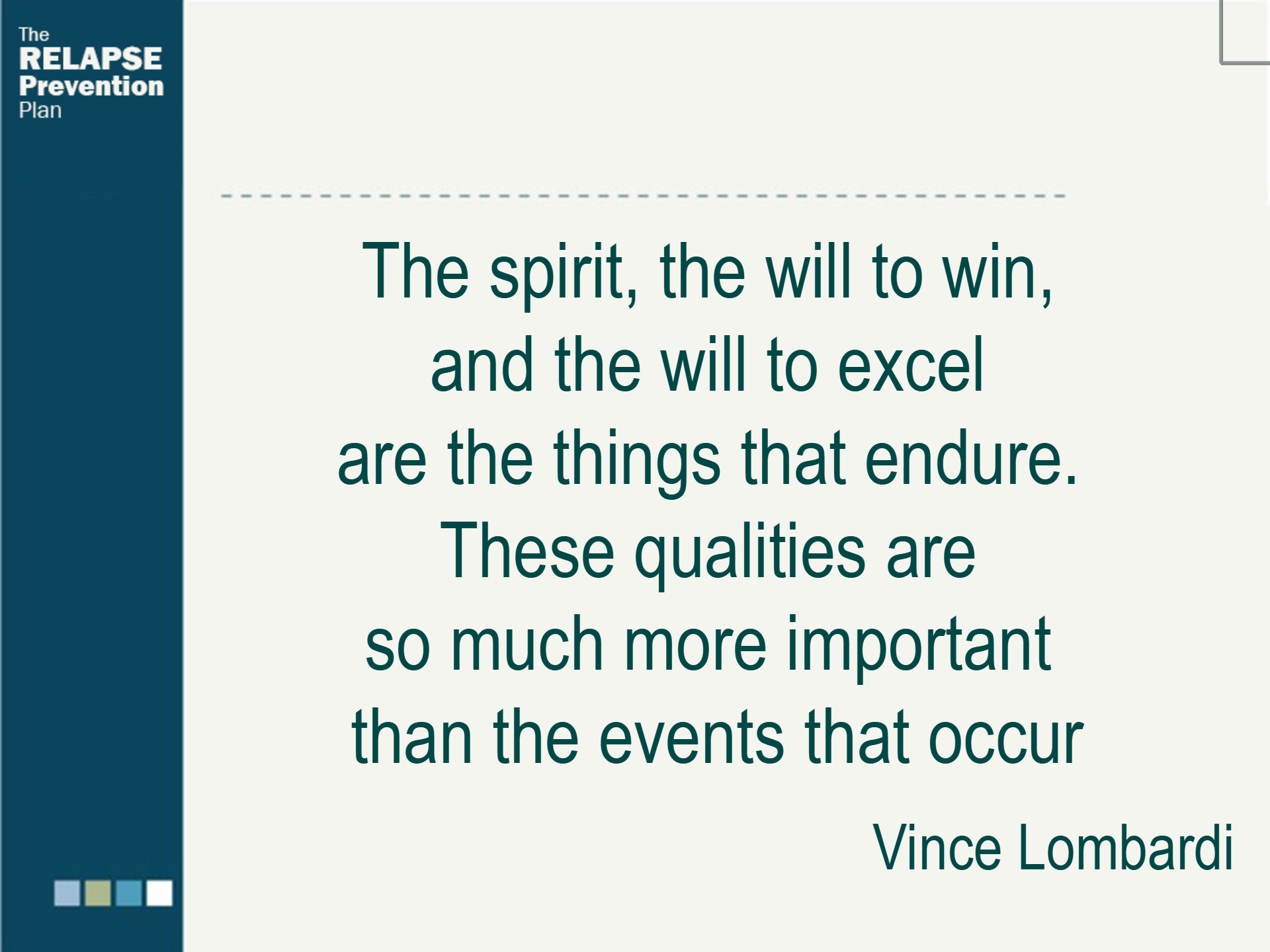 The
RELAPSE
Prevention
Plan

The spirit, the will to win,
and the will to excel
are the things that endure.
These qualities are
so much more important
than the events that occur

Vince Lombardi